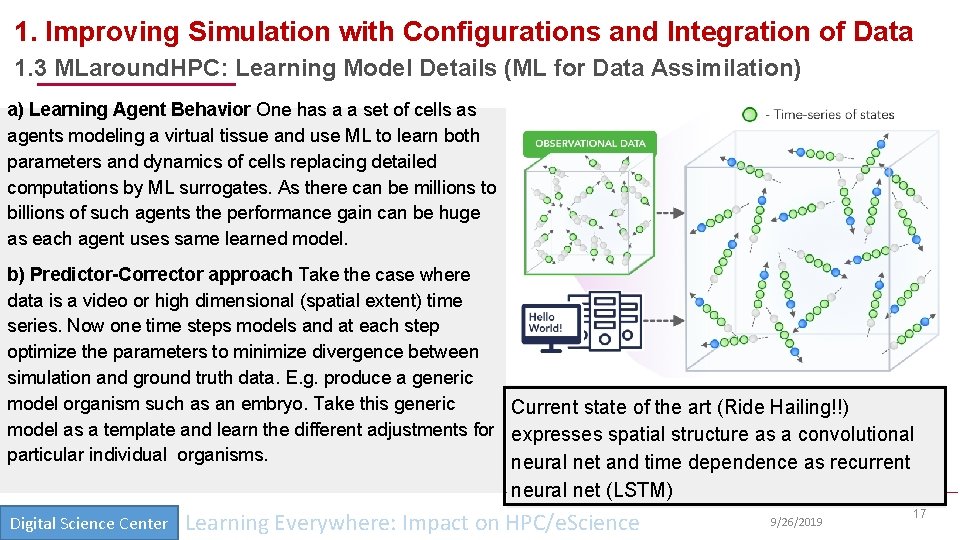 1. Improving Simulation with Configurations and Integration of Data

1.3 MLaroundHPC: Learning Model Details (ML for Data Assimilation)

a) Learning Agent Behavior One has a a set of cells as agents modeling a virtual tissue and use ML to learn both parameters and dynamics of cells replacing detailed computations by ML surrogates. As there can be millions to billions of such agents the performance gain can be huge as each agent uses same learned model.

b) Predictor-Corrector approach Take the case where data is a video or high dimensional (spatial extent) time series. Now one time steps models and at each step optimize the parameters to minimize divergence between simulation and ground truth data. E.g. produce a generic model organism such as an embryo. Take this generic model as a template and learn the different adjustments for particular individual organisms.

- Time-series of states

OBSERVATIONAL DATA

Hello World!

Current state of the art (Ride Hailing!!) expresses spatial structure as a convolutional neural net and time dependence as recurrent neural net (LSTM)

Digital Science Center Learning Everywhere: Impact on HPC/eScience 9/26/2019 17